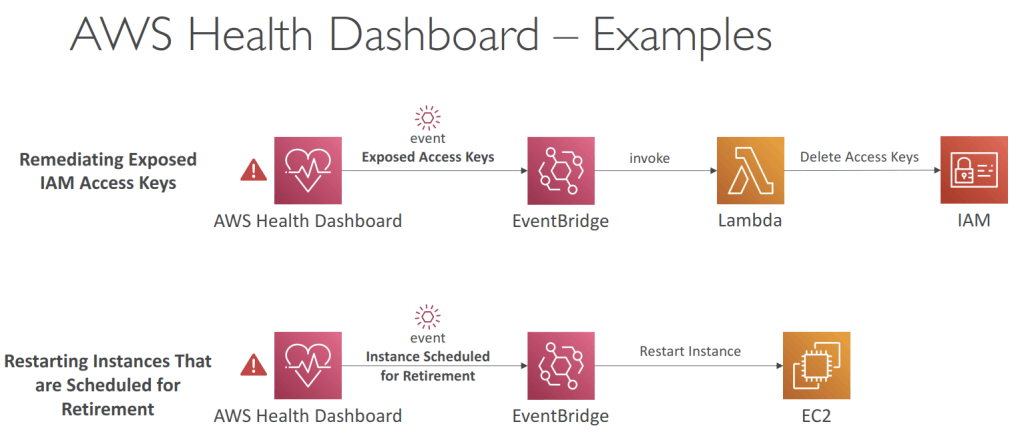 AWS Health Dashboard – Examples

Remediating Exposed IAM Access Keys

AWS Health Dashboard

event
Exposed Access Keys

EventBridge

invoke

Lambda

Delete Access Keys

IAM

Restarting Instances That are Scheduled for Retirement

AWS Health Dashboard

event
Instance Scheduled for Retirement

EventBridge

Restart Instance

EC2